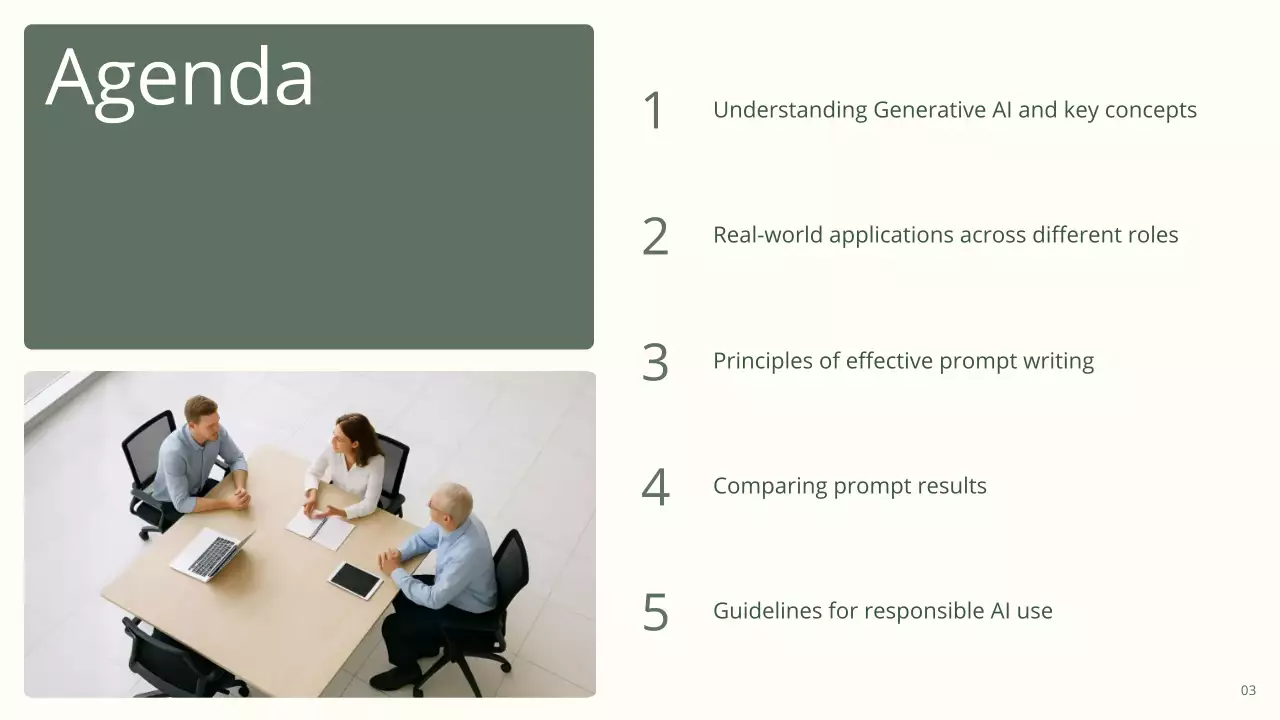 Agenda

1 Understanding Generative AI and key concepts

2 Real-world applications across different roles

3 Principles of effective prompt writing

4 Comparing prompt results

5 Guidelines for responsible AI use

03